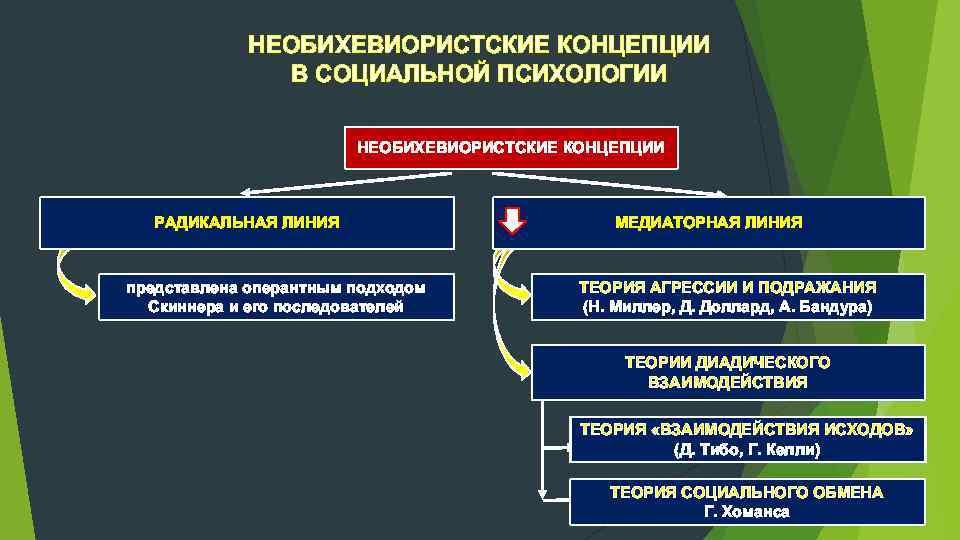 НЕОБИХЕВИОРИСТСКИЕ КОНЦЕПЦИИ В СОЦИАЛЬНОЙ ПСИХОЛОГИИ

НЕОБИХЕВИОРИСТСКИЕ КОНЦЕПЦИИ

РАДИКАЛЬНАЯ ЛИНИЯ

представлена оперантным подходом Скиннера и его последователей

МЕДИАТОРНАЯ ЛИНИЯ

ТЕОРИЯ АГРЕССИИ И ПОДРАЖАНИЯ (Н. Миллер, Д. Доллард, А. Бандура)

ТЕОРИИ ДИАДИЧЕСКОГО ВЗАИМОДЕЙСТВИЯ

ТЕОРИЯ «ВЗАИМОДЕЙСТВИЯ ИСХОДОВ» (Д. Тибо, Г. Келли)

ТЕОРИЯ СОЦИАЛЬНОГО ОБМЕНА Г. Хоманса